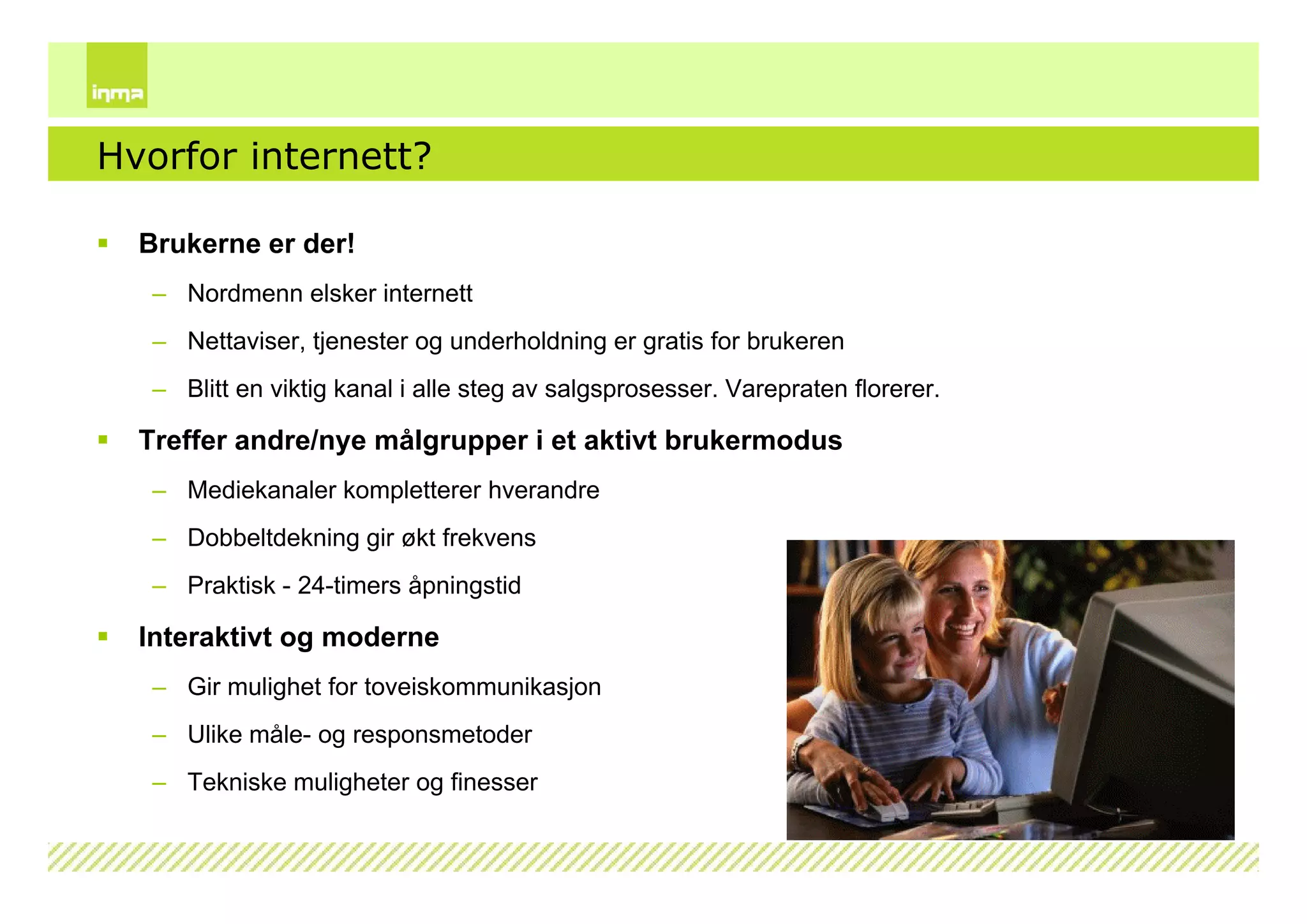 inma

Hvorfor internett?

▪ Brukerne er der!

– Nordmenn elsker internett

– Nettaviser, tjenester og underholdning er gratis for brukeren

– Blitt en viktig kanal i alle steg av salgsprosesser. Varepraten florerer.

▪ Treffer andre/nye målgrupper i et aktivt brukermodus

– Mediekanaler kompletterer hverandre

– Dobbeltdekning gir økt frekvens

– Praktisk - 24-timers åpningstid

▪ Interaktivt og moderne

– Gir mulighet for toveiskommunikasjon

– Ulike måle- og responsmetoder

– Tekniske muligheter og finesser